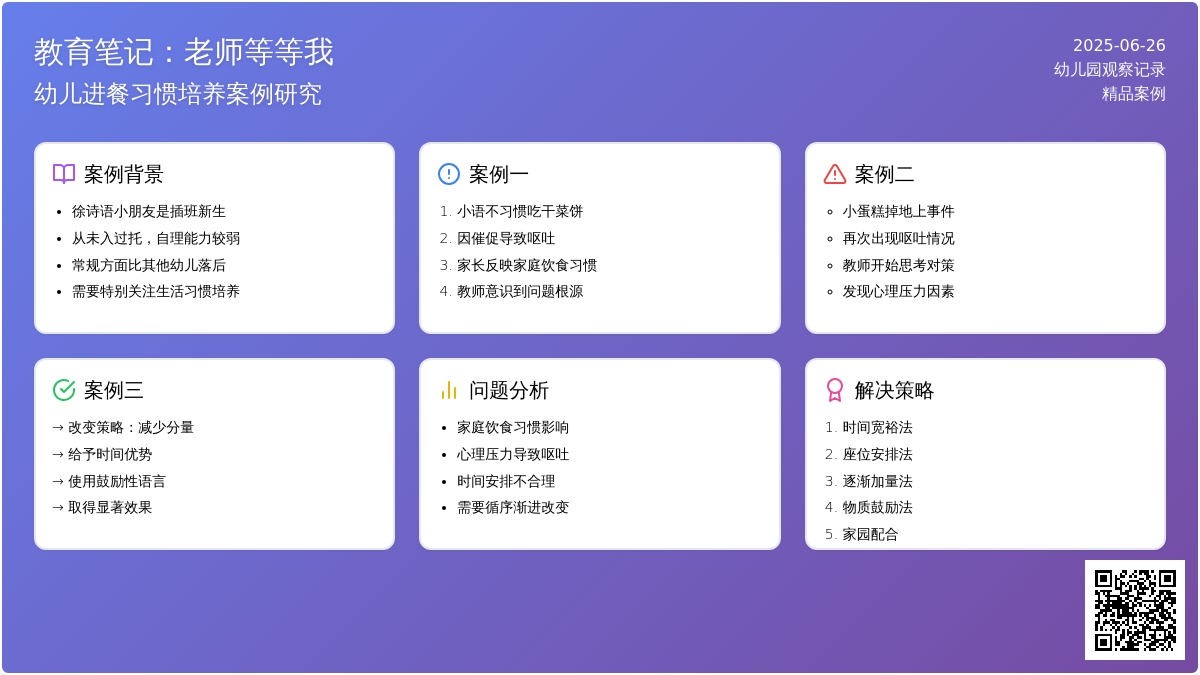 教育笔记：老师等等我
幼儿进餐习惯培养案例研究

2025-06-26
幼儿园观察记录
精品案例

案例背景
- 徐诗语小朋友是插班新生
- 从未入过托，自理能力较弱
- 常规方面比其他幼儿落后
- 需要特别关注生活习惯培养

案例一
1. 小语不习惯吃干菜饼
2. 因催促导致呕吐
3. 家长反映家庭饮食习惯
4. 教师意识到问题根源

案例二
- 小蛋糕掉地上事件
- 再次出现呕吐情况
- 教师开始思考对策
- 发现心理压力因素

案例三
→ 改变策略：减少分量
→ 给予时间优势
→ 使用鼓励性语言
→ 取得显著效果

问题分析
- 家庭饮食习惯影响
- 心理压力导致呕吐
- 时间安排不合理
- 需要循序渐进改变

解决策略
1. 时间宽裕法
2. 座位安排法
3. 逐渐加量法
4. 物质鼓励法
5. 家园配合